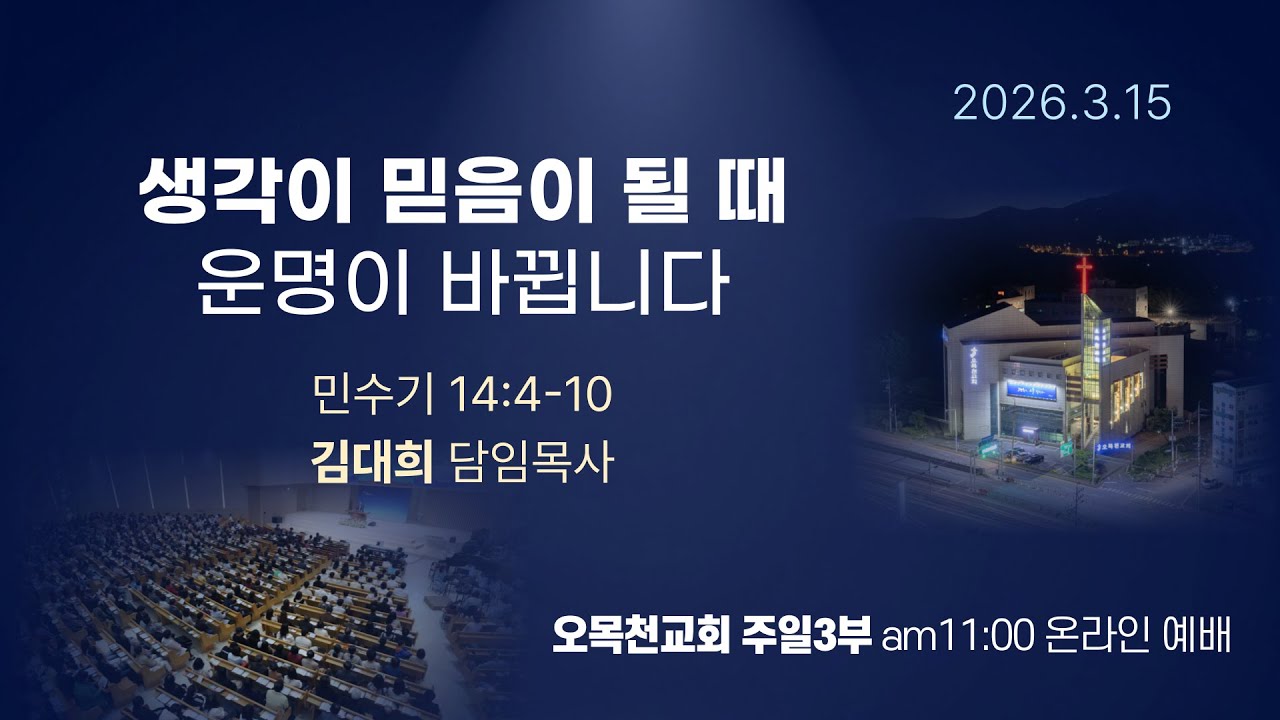 2026.3.15

생각이 믿음이 될 때
운명이 바뀝니다

민수기 14:4-10
김대희 담임목사

오목천교회 주일3부 am11:00 온라인 예배